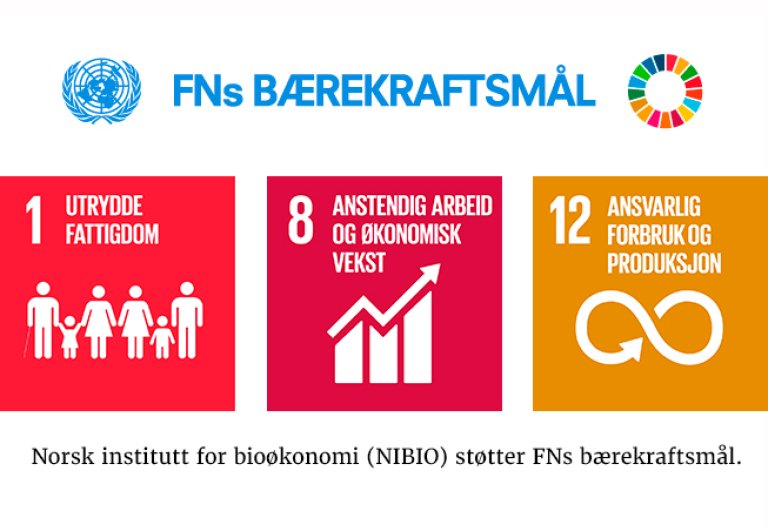 FNs BÆREKRAFTSMÅL

1 UTRYDDE FATTIGDOM

8 ANSTENDIG ARBEID OG ØKONOMISK VEKST

12 ANSVARLIG FORBRUK OG PRODUKSJON

Norsk institutt for bioøkonomi (NIBIO) støtter FNs bærekraftsmål.